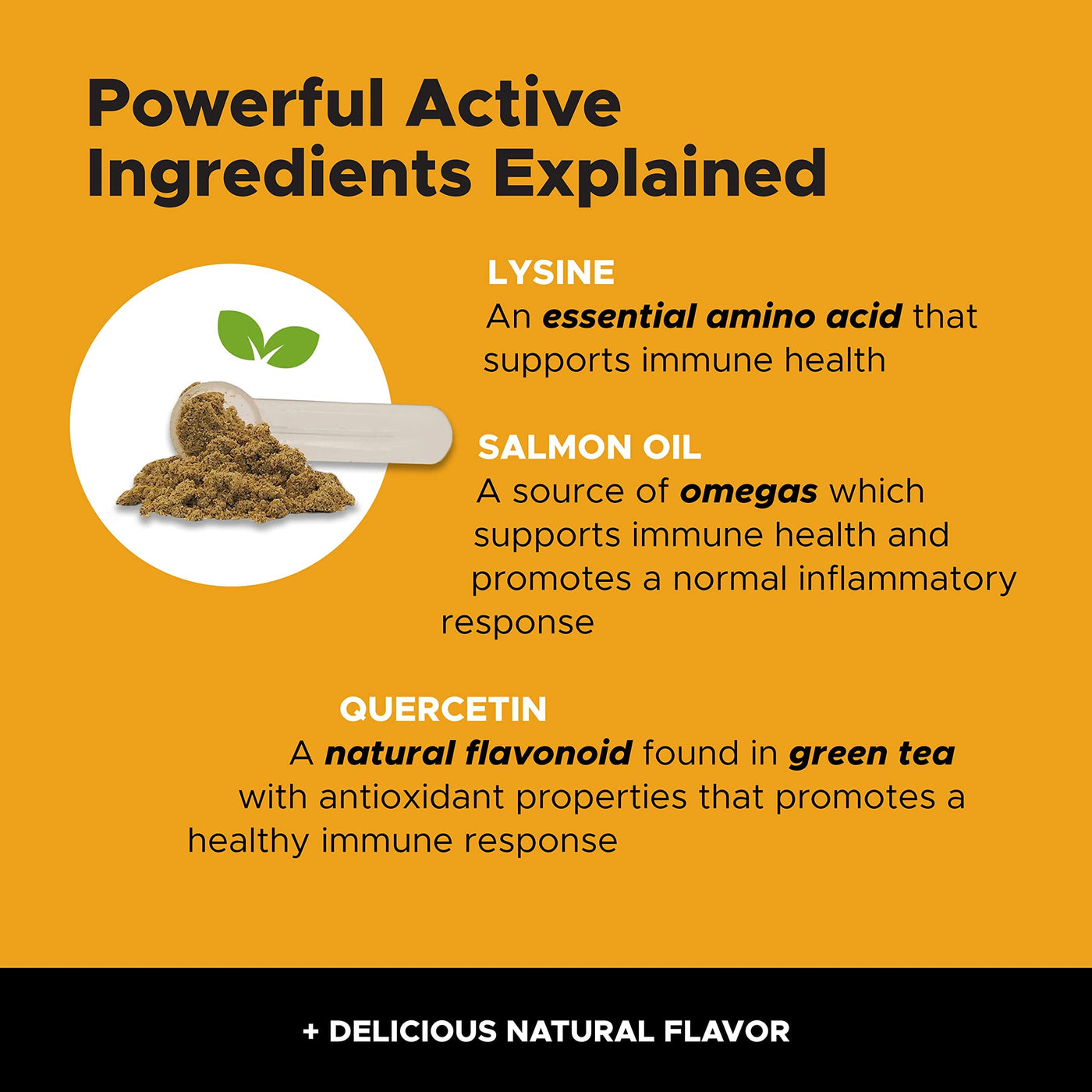 Powerful Active Ingredients Explained

LYSINE
An essential amino acid that supports immune health

SALMON OIL
A source of omegas which supports immune health and promotes a normal inflammatory response

QUERCETIN
A natural flavonoid found in green tea with antioxidant properties that promotes a healthy immune response

+ DELICIOUS NATURAL FLAVOR